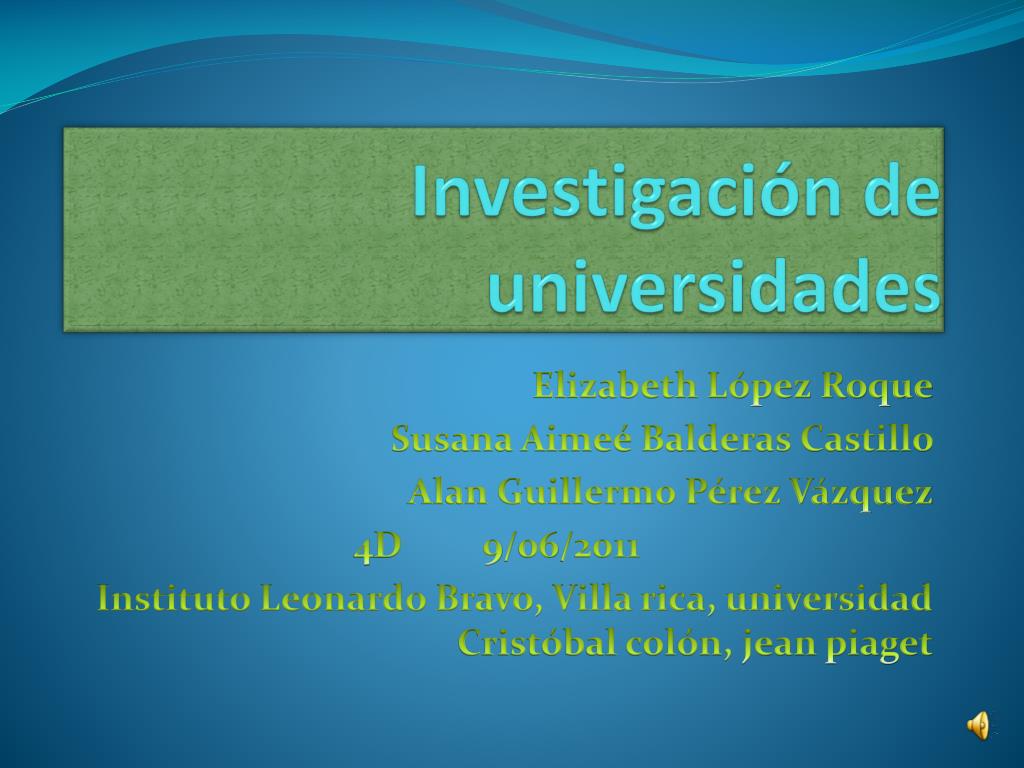 Investigación de universidades

Elizabeth López Roque
Susana Aimeé Balderas Castillo
Alan Guillermo Pérez Vázquez
4D 9/06/2011
Instituto Leonardo Bravo, Villa rica, universidad Cristóbal colón, jean piaget